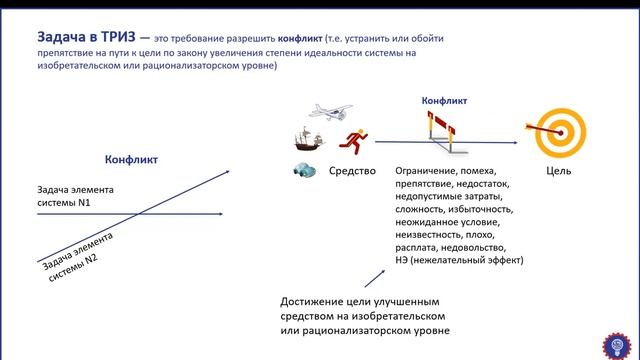 Задача в ТРИЗ — это требование разрешить конфликт (т.е. устранить или обойти препятствие на пути к цели по закону увеличения степени идеальности системы на изобретательском или рационализаторском уровне)

Конфликт

Задача элемента системы N1

Задача элемента системы N2

Конфликт

Средство

Ограничение, помеха, препятствие, недостаток, недопустимые затраты, сложность, избыточность, неожиданное условие, неизвестность, плохо, расплата, недовольство, НЭ (нежелательный эффект)

Цель

Достижение цели улучшенным средством на изобретательском или рационализаторском уровне